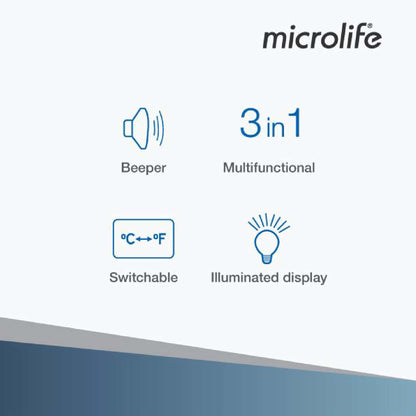 microlife®

Beeper

3 in 1

Multifunctional

°C↔°F

Switchable

Illuminated display